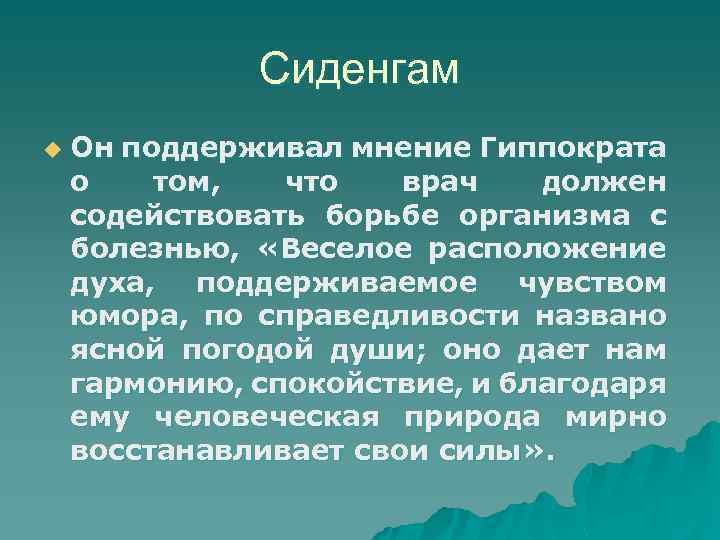 Сиденгам

Он поддерживал мнение Гиппократа о том, что врач должен содействовать борьбе организма с болезнью, «Веселое расположение духа, поддерживаемое чувством юмора, по справедливости названо ясной погодой души; оно дает нам гармонию, спокойствие, и благодаря ему человеческая природа мирно восстанавливает свои силы».